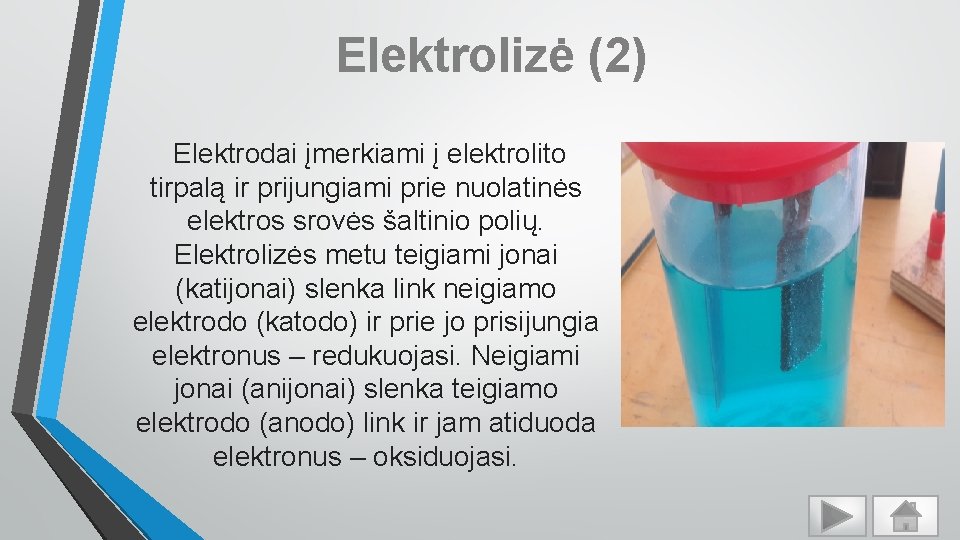 Elektrolizė (2)

Elektrodai įmerkiami į elektrolito tirpalą ir prijungiami prie nuolatinės elektros srovės šaltinio polių. Elektrolizės metu teigiami jonai (katijonai) slenka link neigiamo elektrodo (katodo) ir prie jo prisijungia elektronus – redukuojasi. Neigiami jonai (anijonai) slenka teigiamo elektrodo (anodo) link ir jam atiduoda elektronus – oksiduojasi.